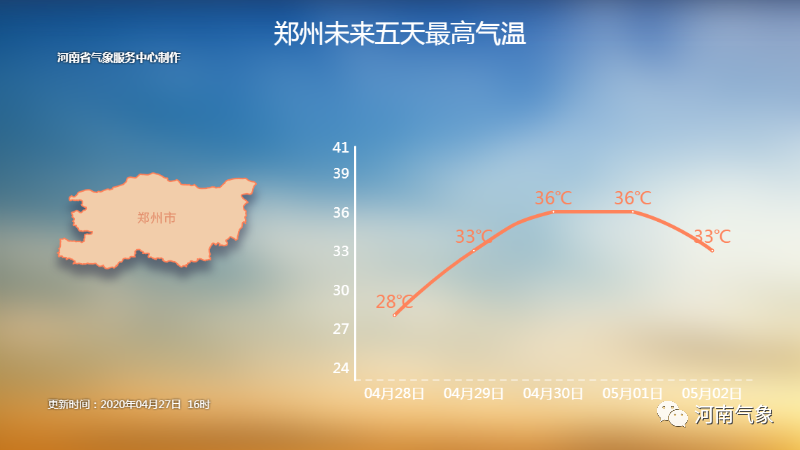 郑州未来五天最高气温

河南省气象服务中心制作

郑州市

41
39
36
33
30
27
24

28℃
33℃
36℃
36℃
33℃

04月28日
04月29日
04月30日
05月01日
05月02日

更新时间：2020年04月27日 16时

河南气象